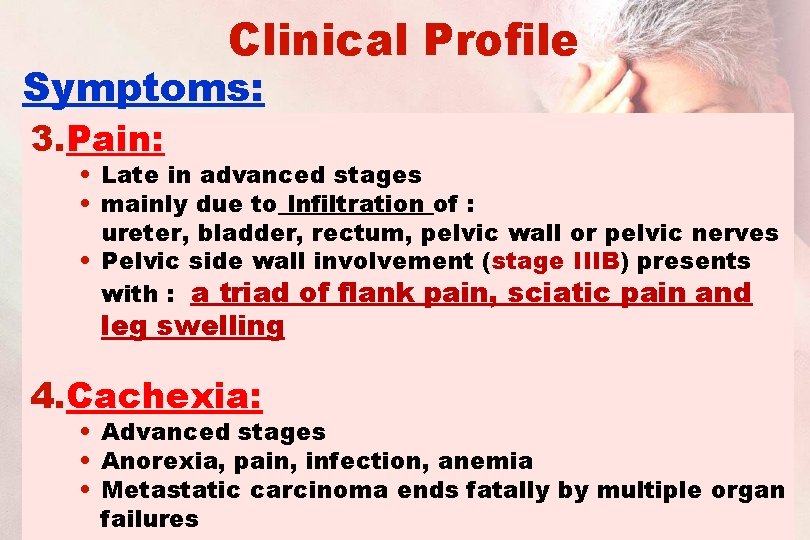 Clinical Profile

Symptoms:

3.Pain:

• Late in advanced stages
• mainly due to Infiltration of : ureter, bladder, rectum, pelvic wall or pelvic nerves
• Pelvic side wall involvement (stage IIIB) presents with : a triad of flank pain, sciatic pain and leg swelling

4.Cachexia:

• Advanced stages
• Anorexia, pain, infection, anemia
• Metastatic carcinoma ends fatally by multiple organ failures